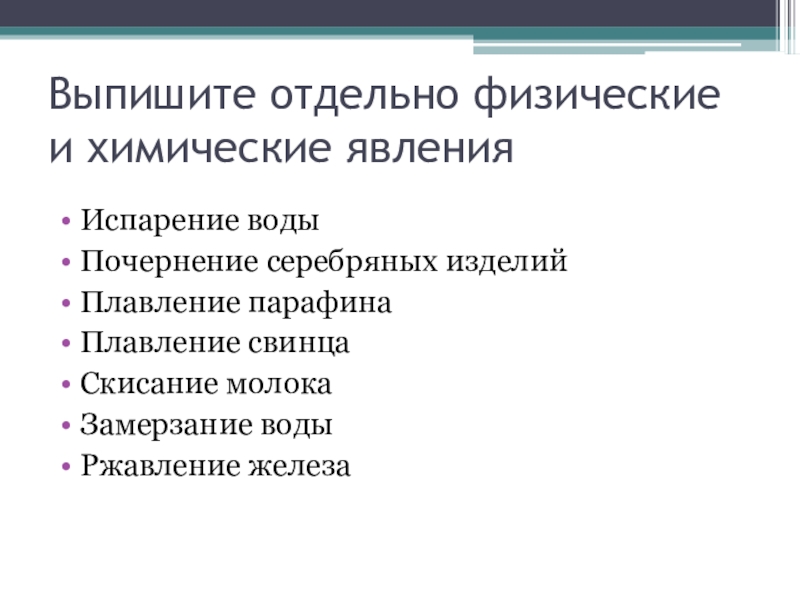 Выпишите отдельно физические и химические явления

• Испарение воды
• Почернение серебряных изделий
• Плавление парафина
• Плавление свинца
• Скисание молока
• Замерзание воды
• Ржавление железа